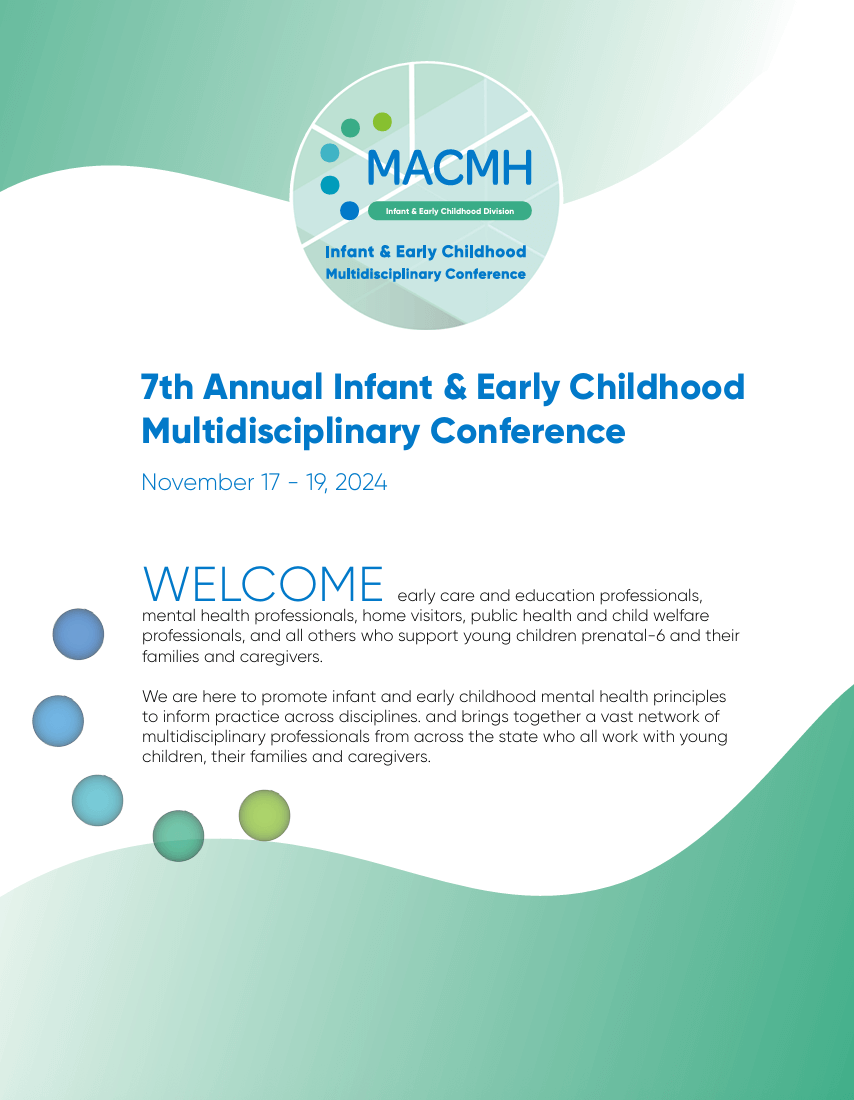 MACMH

Infant & Early Childhood Division

Infant & Early Childhood Multidisciplinary Conference

7th Annual Infant & Early Childhood Multidisciplinary Conference

November 17 - 19, 2024

WELCOME early care and education professionals, mental health professionals, home visitors, public health and child welfare professionals, and all others who support young children prenatal-6 and their families and caregivers.

We are here to promote infant and early childhood mental health principles to inform practice across disciplines. and brings together a vast network of multidisciplinary professionals from across the state who all work with young children, their families and caregivers.